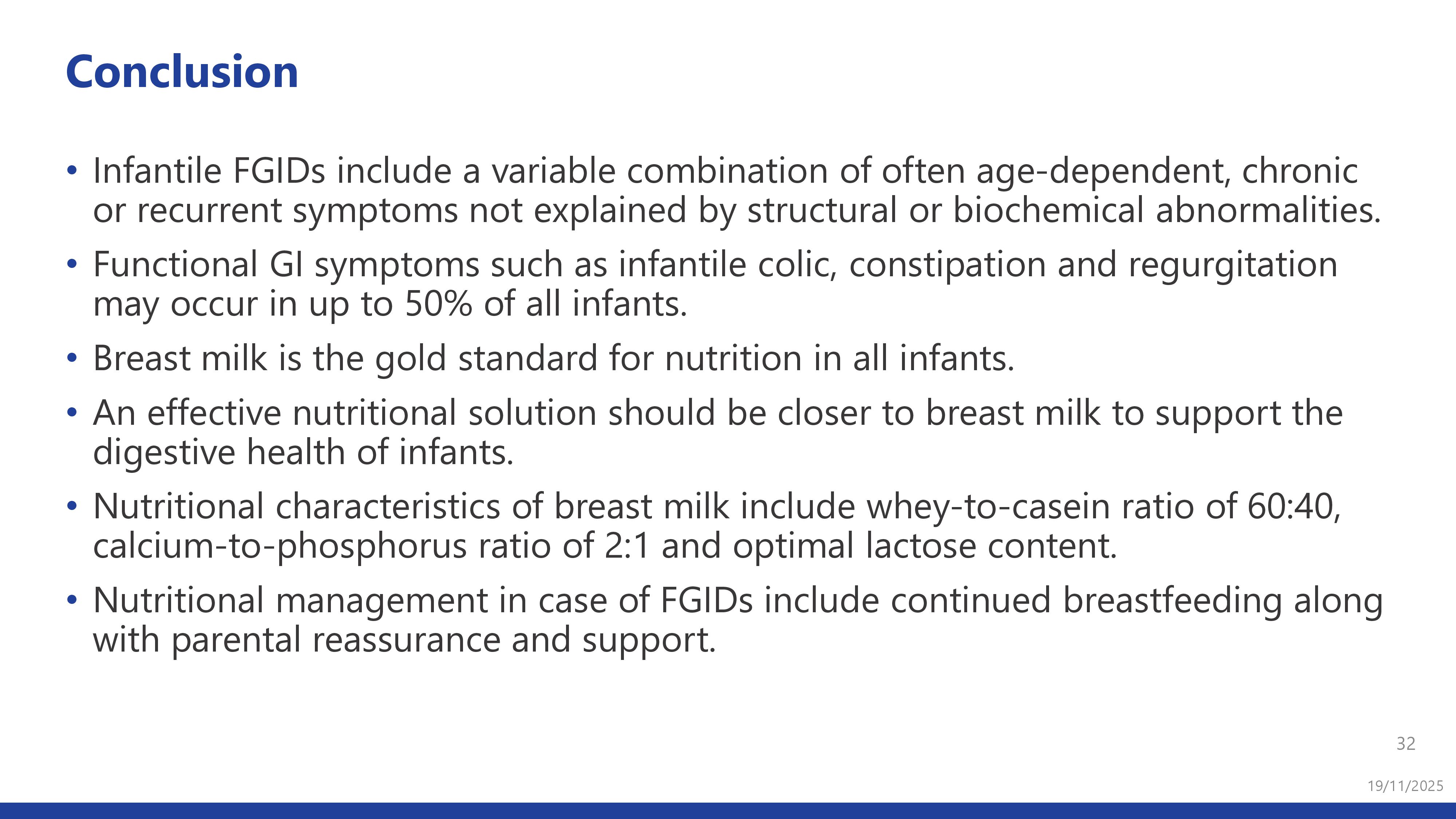 Conclusion

• Infantile FGIDs include a variable combination of often age-dependent, chronic or recurrent symptoms not explained by structural or biochemical abnormalities.

• Functional GI symptoms such as infantile colic, constipation and regurgitation may occur in up to 50% of all infants.

• Breast milk is the gold standard for nutrition in all infants.

• An effective nutritional solution should be closer to breast milk to support the digestive health of infants.

• Nutritional characteristics of breast milk include whey-to-casein ratio of 60:40, calcium-to-phosphorus ratio of 2:1 and optimal lactose content.

• Nutritional management in case of FGIDs include continued breastfeeding along with parental reassurance and support.

32

19/11/2025